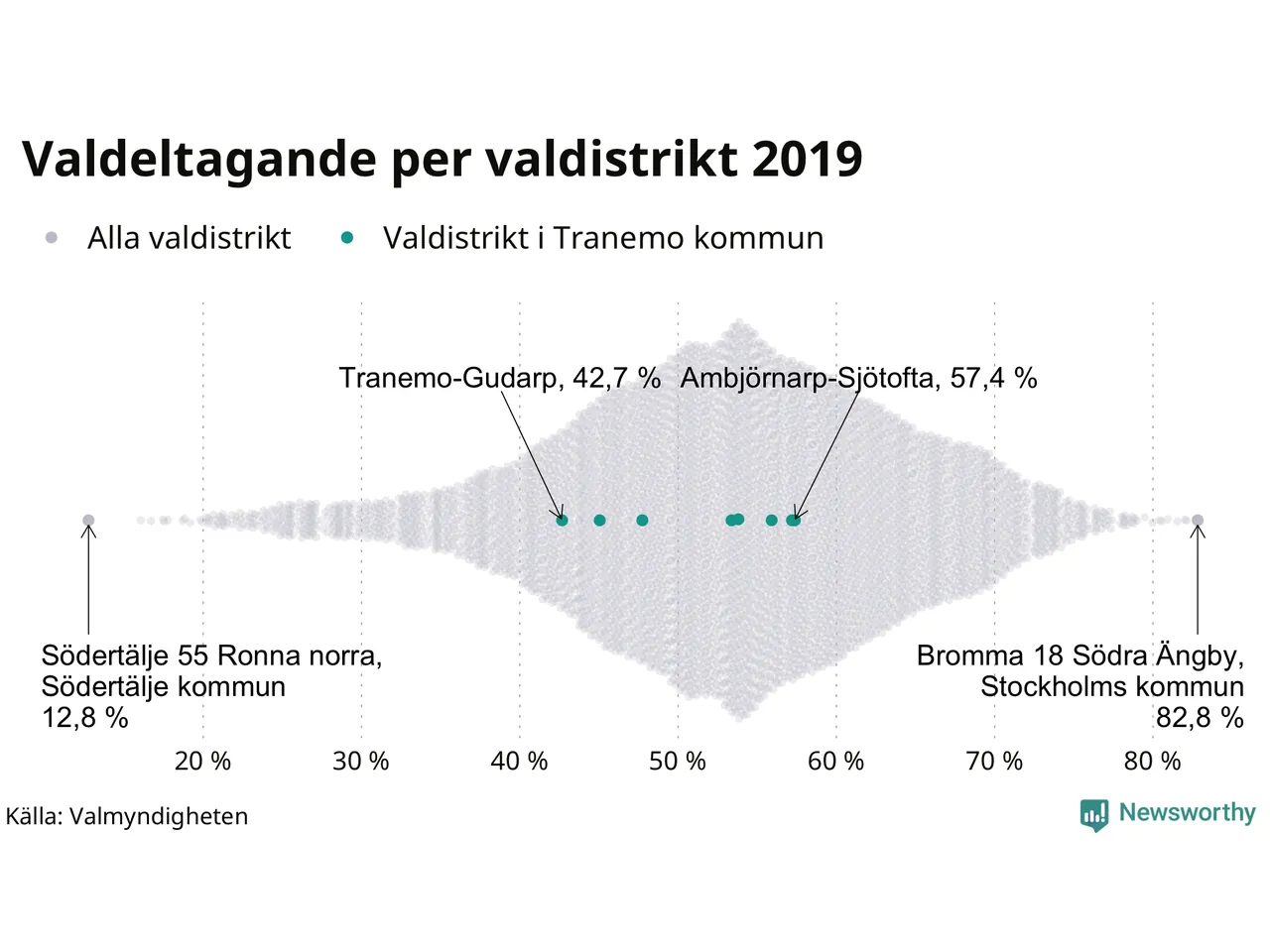 Valdeltagande per valdistrikt 2019

Alla valdistrikt   Valdistrikt i Tranemo kommun

Tranemo-Gudarp, 42,7 %   Ambjörnarp-Sjötofta, 57,4 %

Södertälje 55 Ronna norra, Södertälje kommun 12,8 %

Bromma 18 Södra Ängby, Stockholms kommun 82,8 %

20 %   30 %   40 %   50 %   60 %   70 %   80 %

Källa: Valmyndigheten

Newsworthy